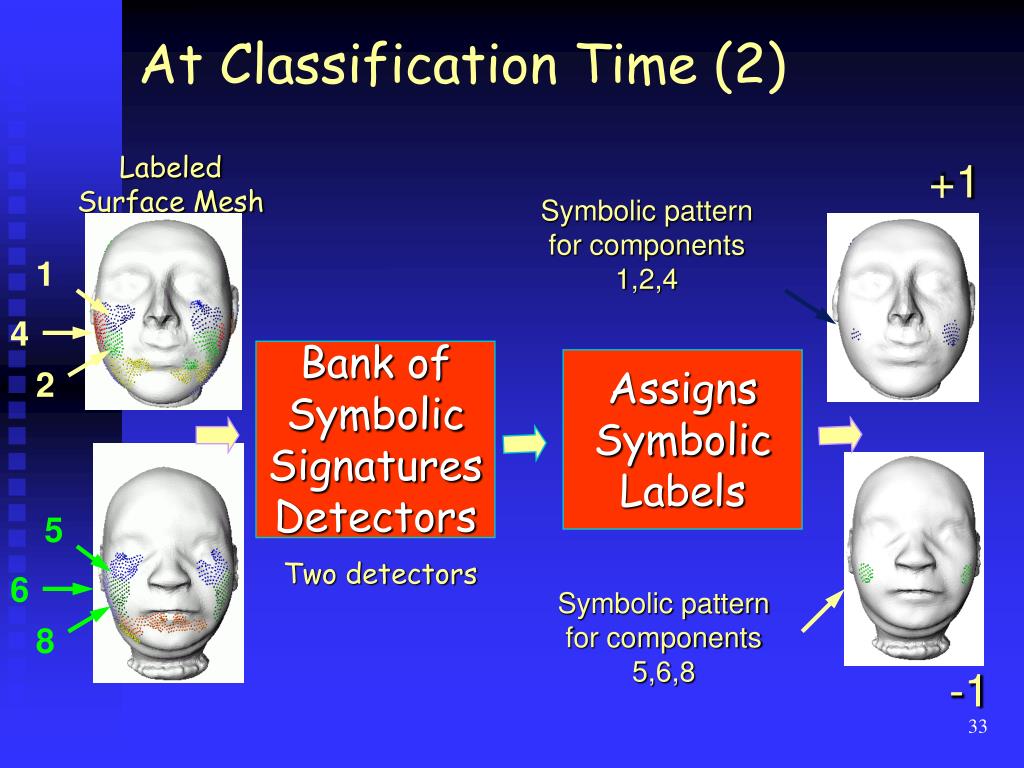 At Classification Time (2)

Labeled Surface Mesh

1

4

2

5

6

8

Bank of Symbolic Signatures Detectors

Two detectors

Symbolic pattern for components 1,2,4

Assigns Symbolic Labels

Symbolic pattern for components 5,6,8

+1

-1

33